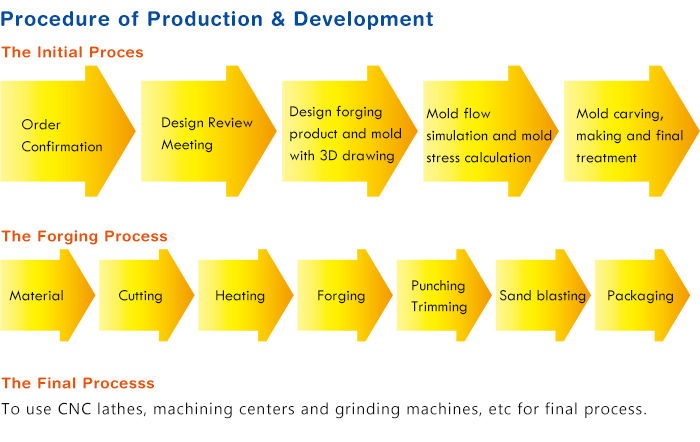 Procedure of Production & Development

The Initial Proces

Order Confirmation

Design Review Meeting

Design forging product and mold with 3D drawing

Mold flow simulation and mold stress calculation

Mold carving, making and final treatment

The Forging Process

Material

Cutting

Heating

Forging

Punching Trimming

Sand blasting

Packaging

The Final Processs

To use CNC lathes, machining centers and grinding machines, etc for final process.